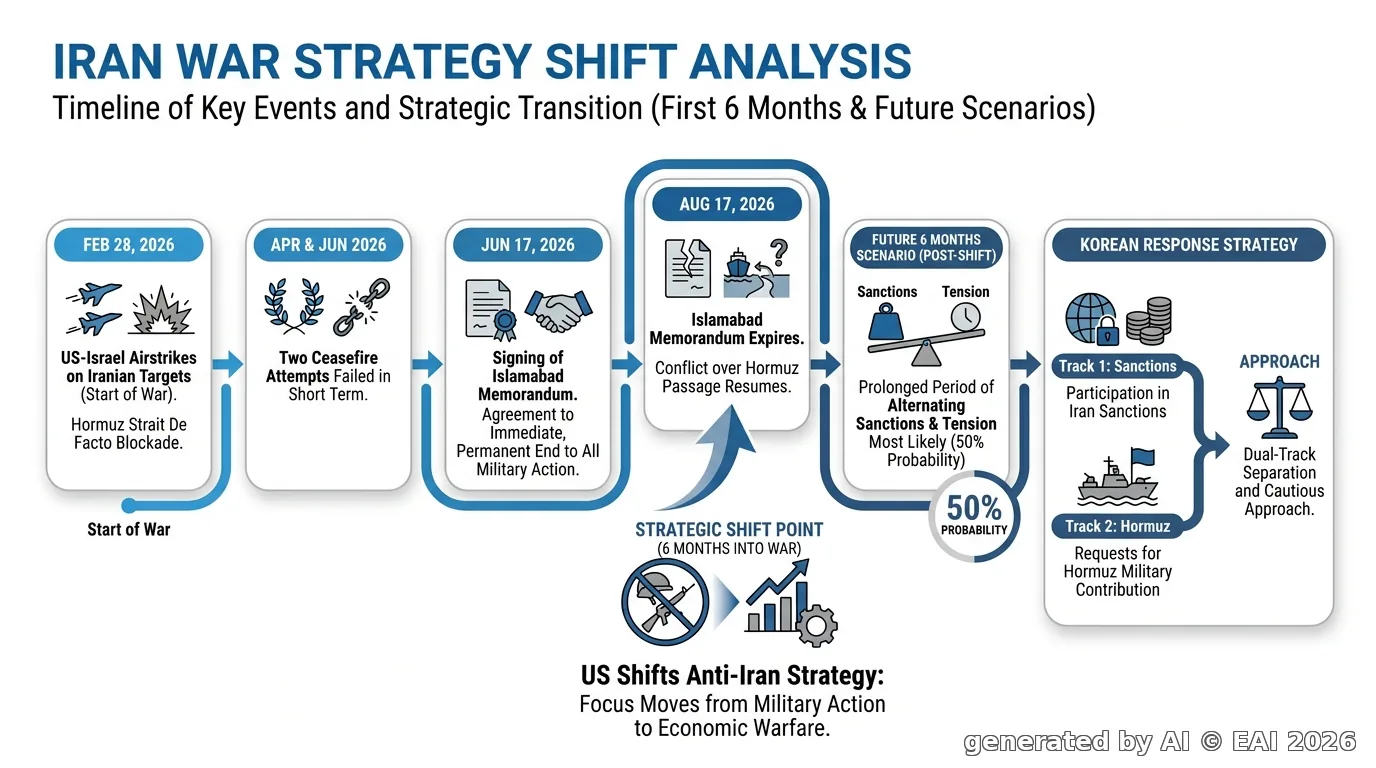 IRAN WAR STRATEGY SHIFT ANALYSIS

Timeline of Key Events and Strategic Transition (First 6 Months & Future Scenarios)

FEB 28, 2026

US-Israel Airstrikes on Iranian Targets (Start of War).

Hormuz Strait De Facto Blockade.

Start of War

APR & JUN 2026

Two Ceasefire Attempts Failed in Short Term.

JUN 17, 2026

Signing of Islamabad Memorandum. Agreement to Immediate, Permanent End to All Military Action.

AUG 17, 2026

Islamabad Memorandum Expires.

Conflict over Hormuz Passage Resumes.

STRATEGIC SHIFT POINT
(6 MONTHS INTO WAR)

US Shifts Anti-Iran Strategy:
Focus Moves from Military Action to Economic Warfare.

FUTURE 6 MONTHS SCENARIO (POST-SHIFT)

Sanctions Tension

Prolonged Period of Alternating Sanctions & Tension Most Likely (50% Probability)

50% PROBABILITY

KOREAN RESPONSE STRATEGY

Track 1: Sanctions

Participation in Iran Sanctions

Track 2: Hormuz

Requests for Hormuz Military Contribution

APPROACH

Dual-Track Separation and Cautious Approach.

generated by AI © EAI 2026